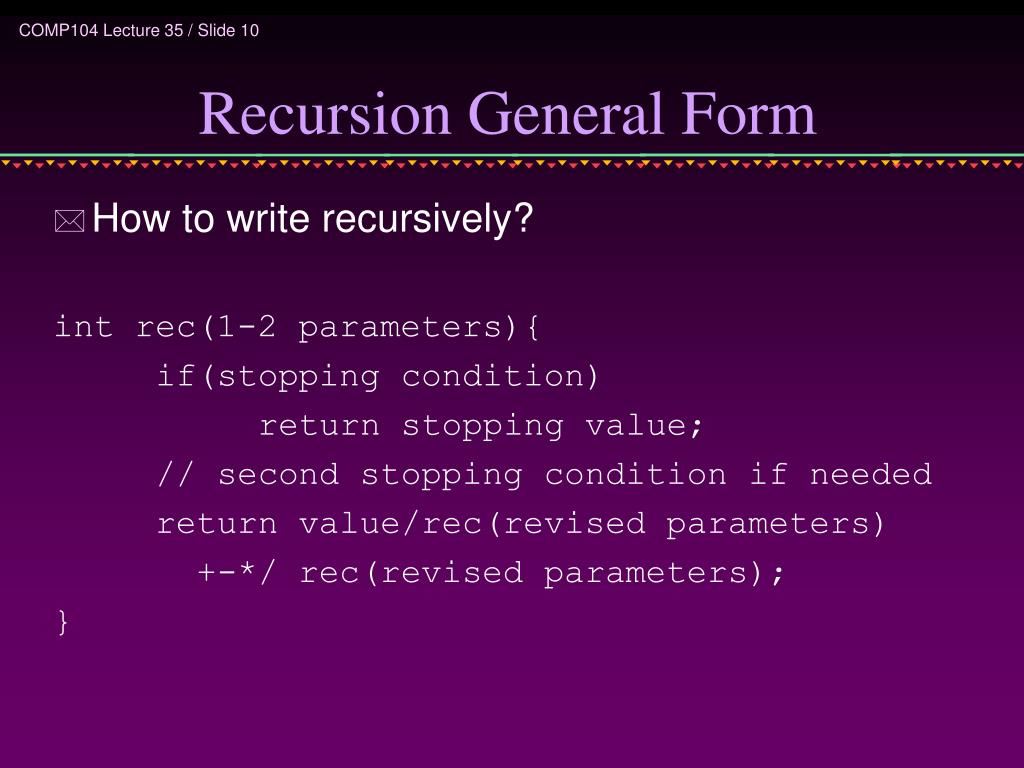 COMP104 Lecture 35 / Slide 10

Recursion General Form

How to write recursively?

int rec(1-2 parameters){
    if(stopping condition)
        return stopping value;
    // second stopping condition if needed
    return value/rec(revised parameters)
     +-*/ rec(revised parameters);
}